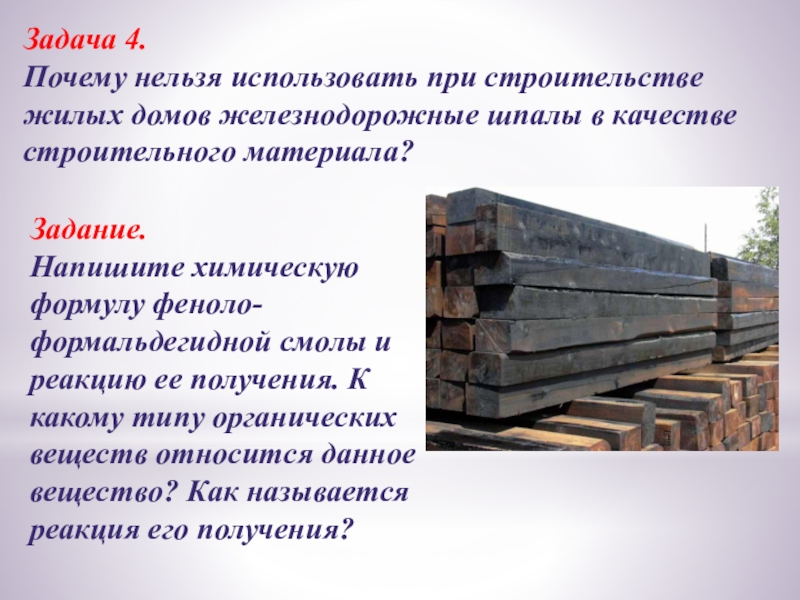 Задача 4.
Почему нельзя использовать при строительстве жилых домов железнодорожные шпалы в качестве строительного материала?

Задание.
Напишите химическую формулу феноло-формальдегидной смолы и реакцию ее получения. К какому типу органических веществ относится данное вещество? Как называется реакция его получения?